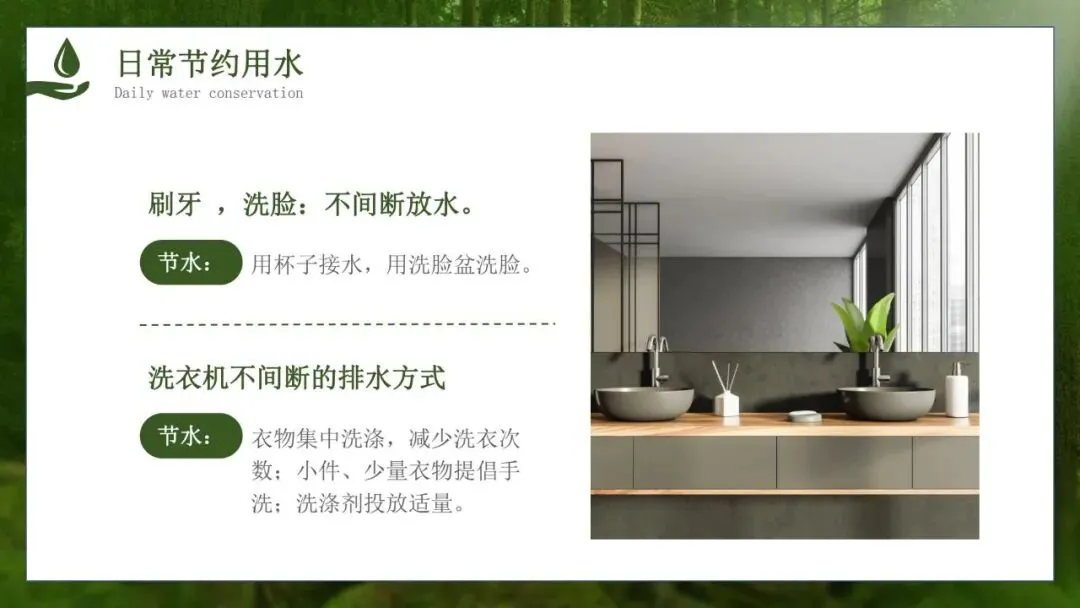 日常节约用水
Daily water conservation

刷牙 ，洗脸：不间断放水。

节水： 用杯子接水，用洗脸盆洗脸。

洗衣机不间断的排水方式

节水： 衣物集中洗涤，减少洗衣次数；小件、少量衣物提倡手洗；洗涤剂投放适量。